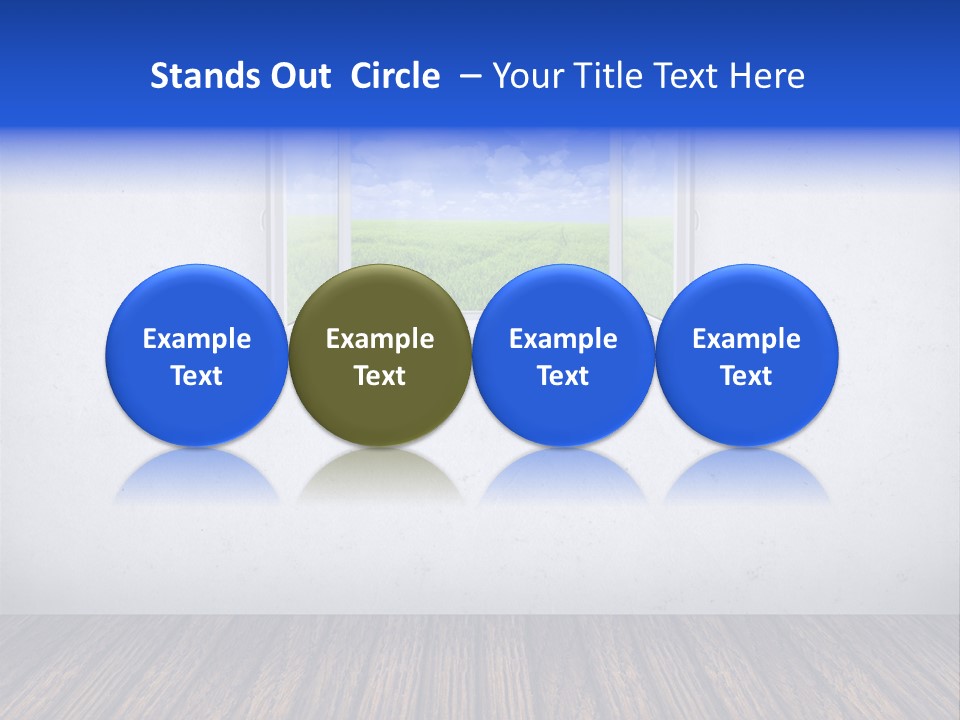 Stands Out Circle – Your Title Text Here

Example Text

Example Text

Example Text

Example Text